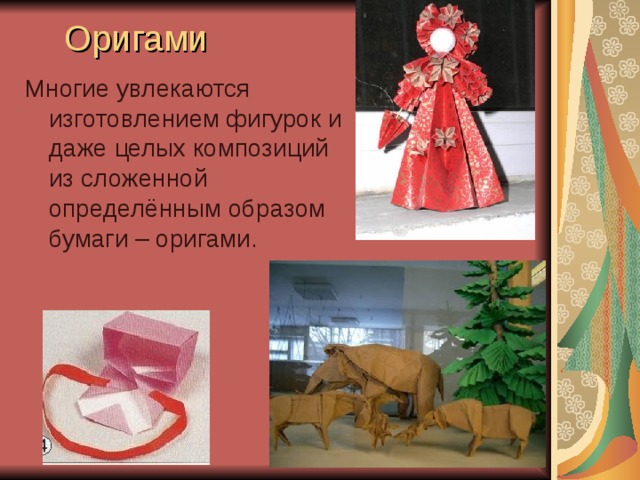 Оригами

Многие увлекаются изготовлением фигурок и даже целых композиций из сложенной определённым образом бумаги – оригами.